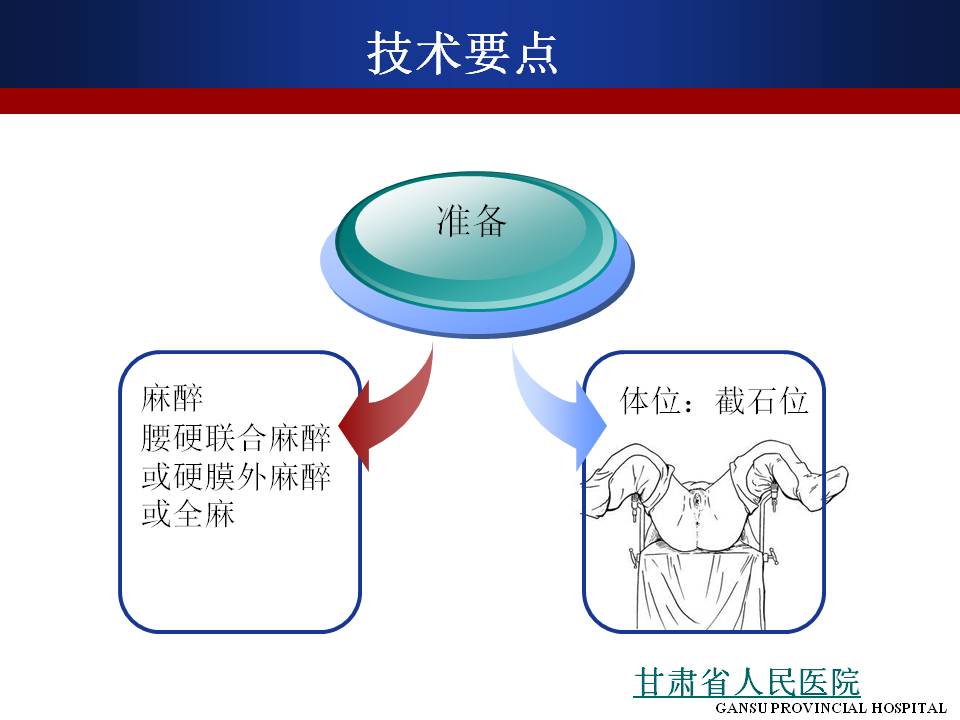 技术要点

准备

麻醉
腰硬联合麻醉
或硬膜外麻醉
或全麻

体位：截石位

甘肃省人民医院
GANSU PROVINCIAL HOSPITAL